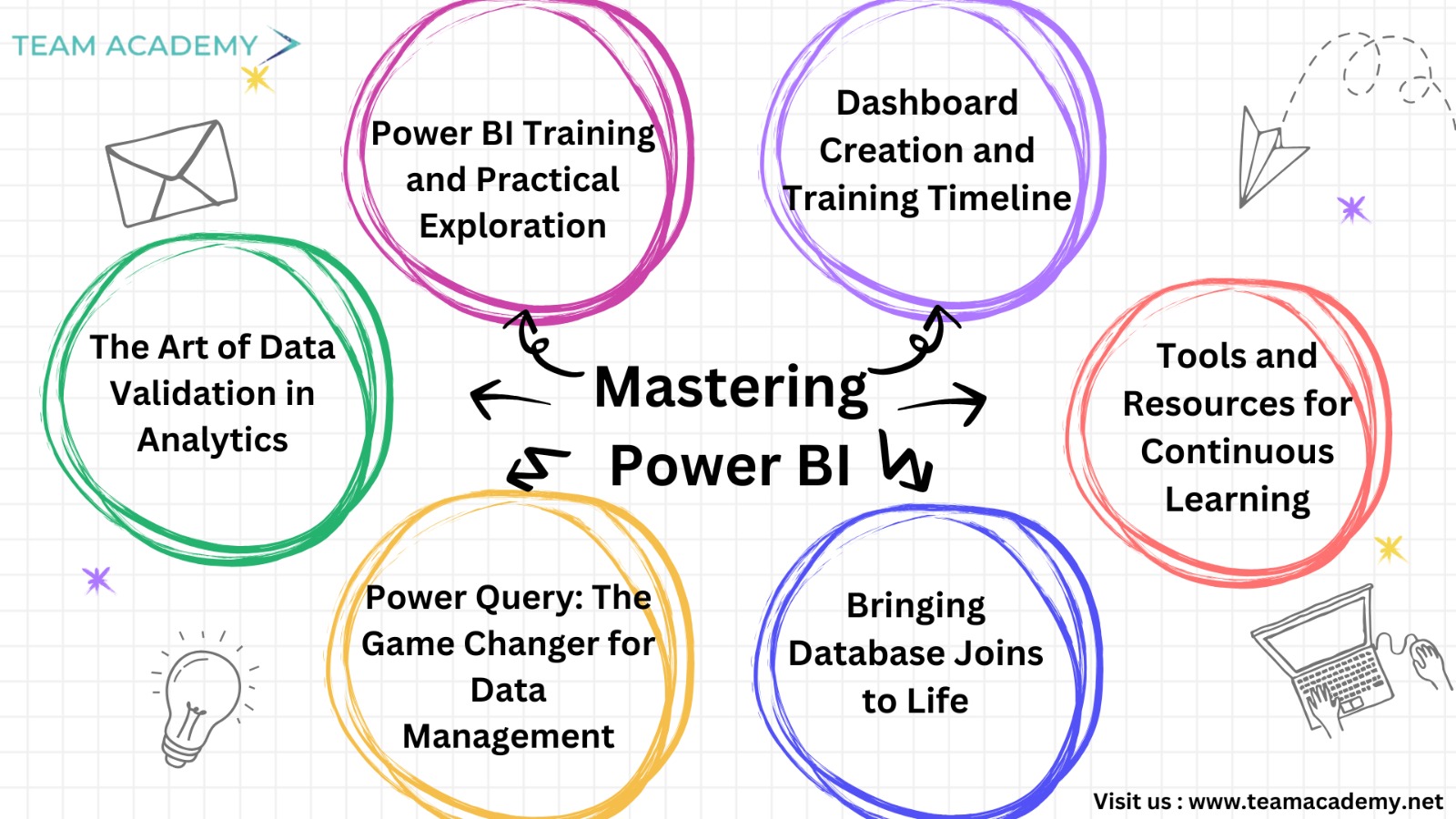 TEAM ACADEMY

Power BI Training and Practical Exploration

Dashboard Creation and Training Timeline

The Art of Data Validation in Analytics

Mastering Power BI

Tools and Resources for Continuous Learning

Power Query: The Game Changer for Data Management

Bringing Database Joins to Life

Visit us : www.teamacademy.net